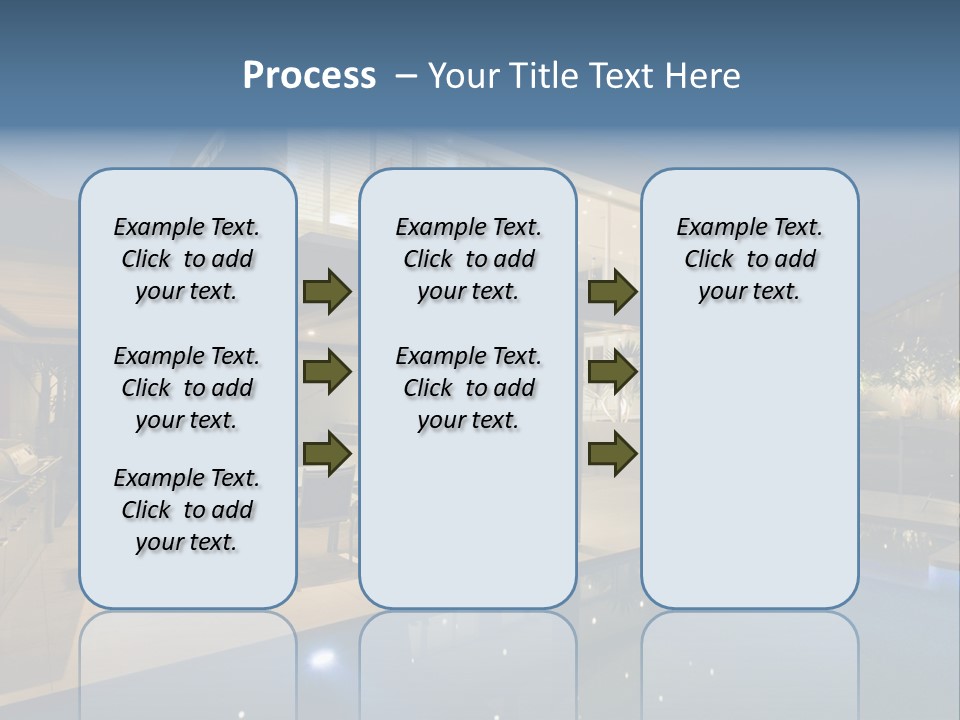 Process – Your Title Text Here

Example Text. Click to add your text.

Example Text. Click to add your text.

Example Text. Click to add your text.

Example Text. Click to add your text.

Example Text. Click to add your text.

Example Text. Click to add your text.